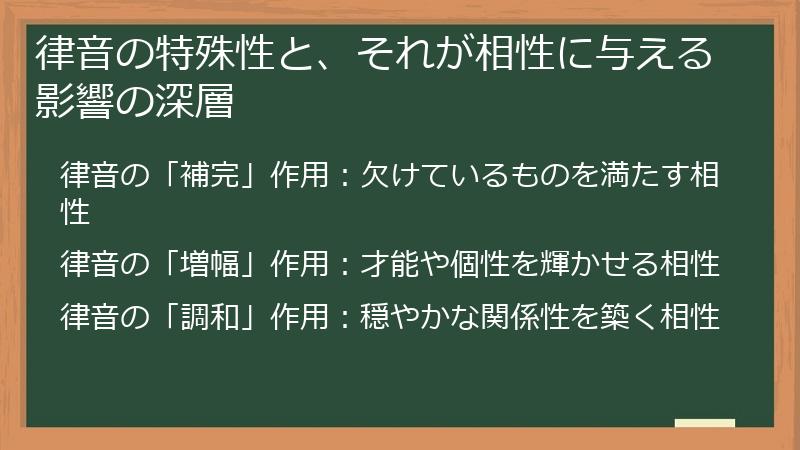 律音の特殊性と、それが相性に与える影響の深層

律音の「補完」作用：欠けているものを満たす相性

律音の「増幅」作用：才能や個性を輝かせる相性

律音の「調和」作用：穏やかな関係性を築く相性